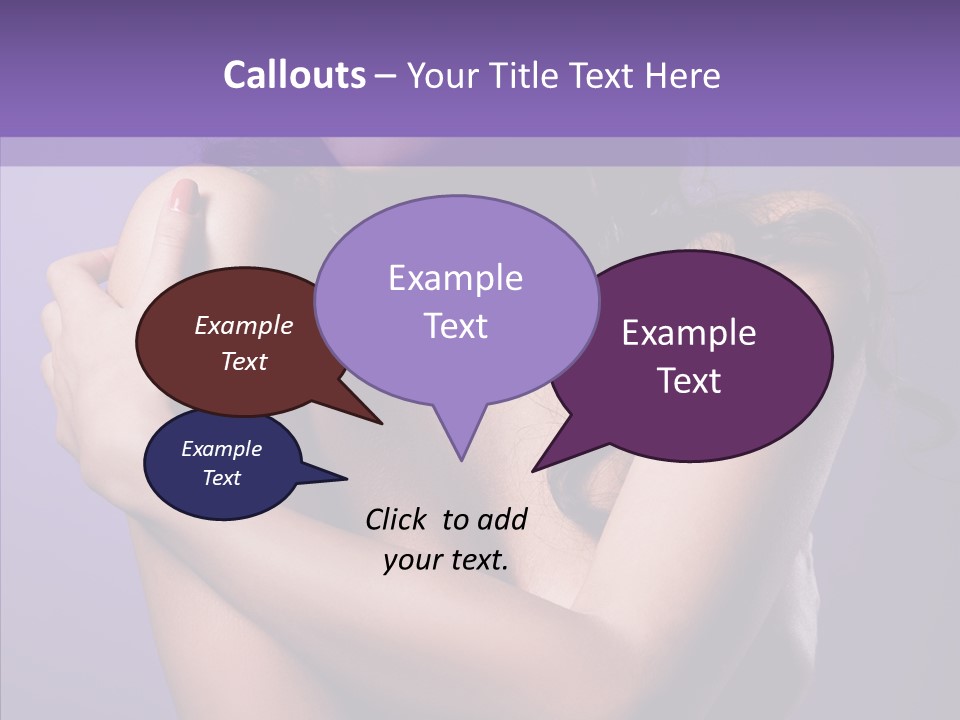 Callouts – Your Title Text Here

Example Text

Example Text

Example Text

Example Text

Click to add your text.